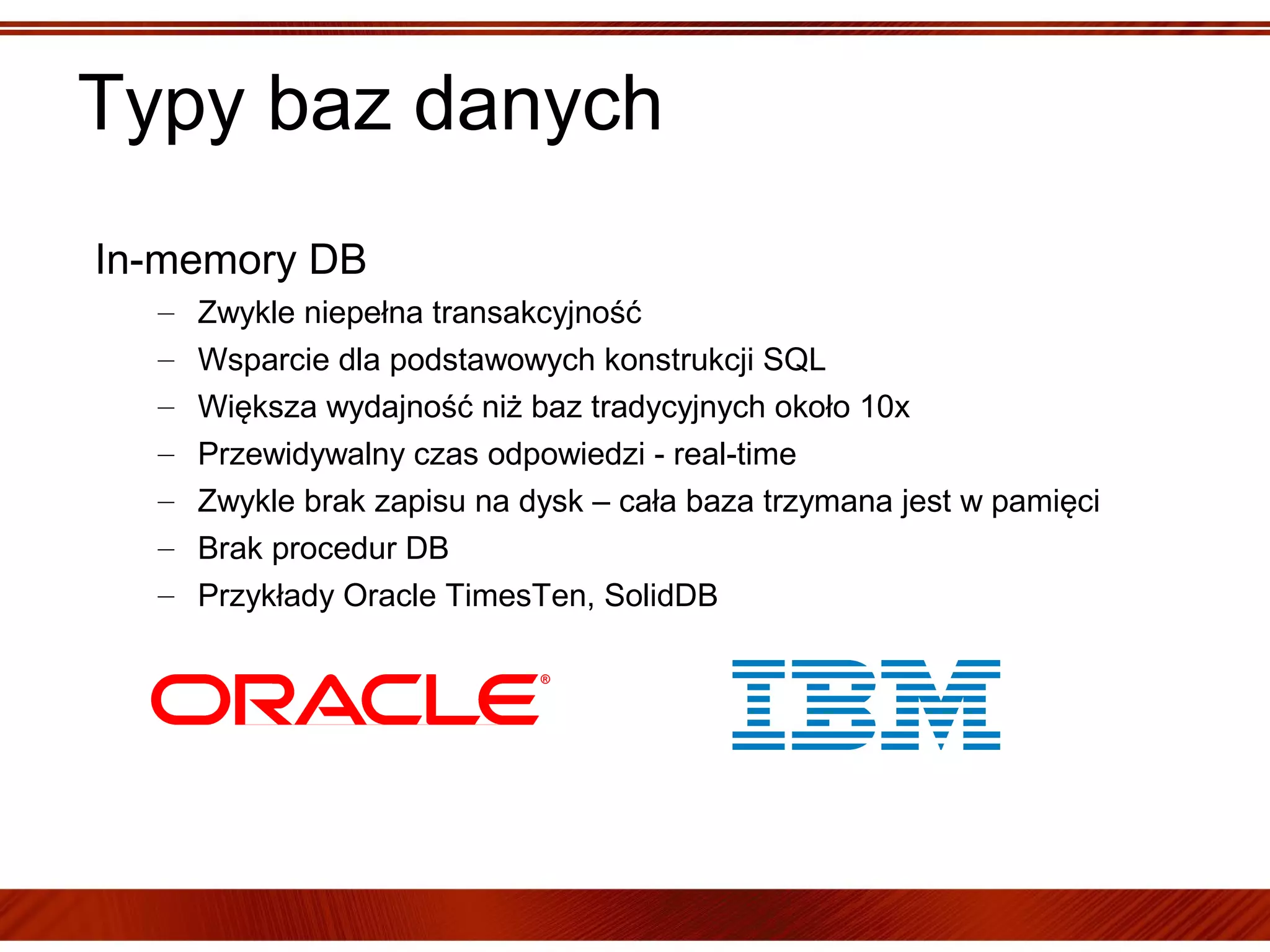 Typy baz danych

In-memory DB

– Zwykle niepełna transakcyjność
– Wsparcie dla podstawowych konstrukcji SQL
– Większa wydajność niż baz tradycyjnych około 10x
– Przewidywalny czas odpowiedzi - real-time
– Zwykle brak zapisu na dysk – cała baza trzymana jest w pamięci
– Brak procedur DB
– Przykłady Oracle TimesTen, SolidDB

ORACLE®

IBM